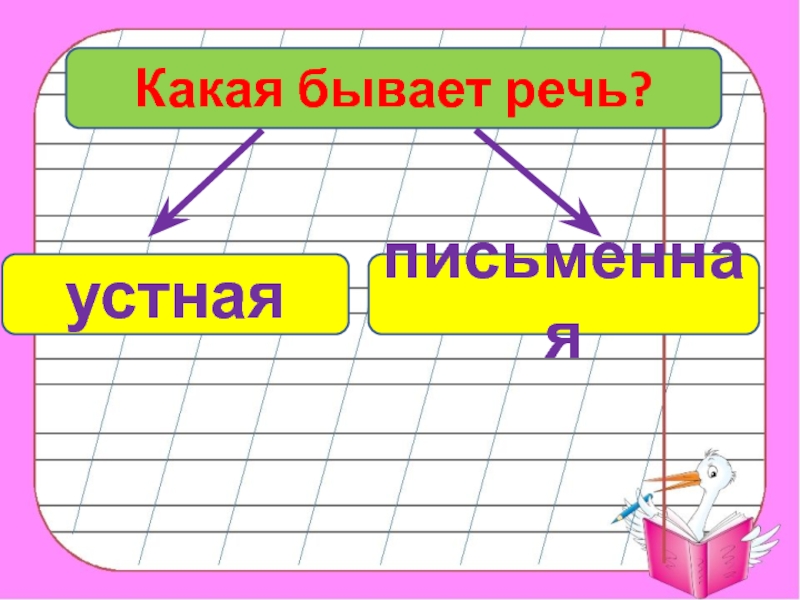 Какая бывает речь?

устная

письменная